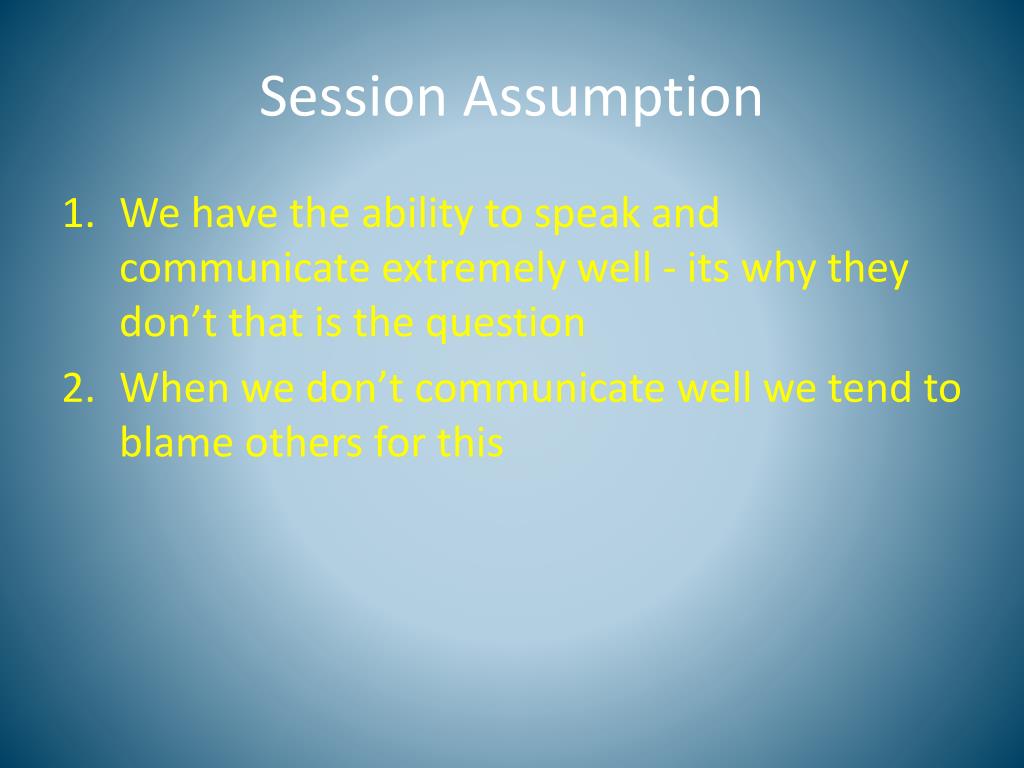 Session Assumption

1. We have the ability to speak and communicate extremely well - its why they don’t that is the question
2. When we don’t communicate well we tend to blame others for this